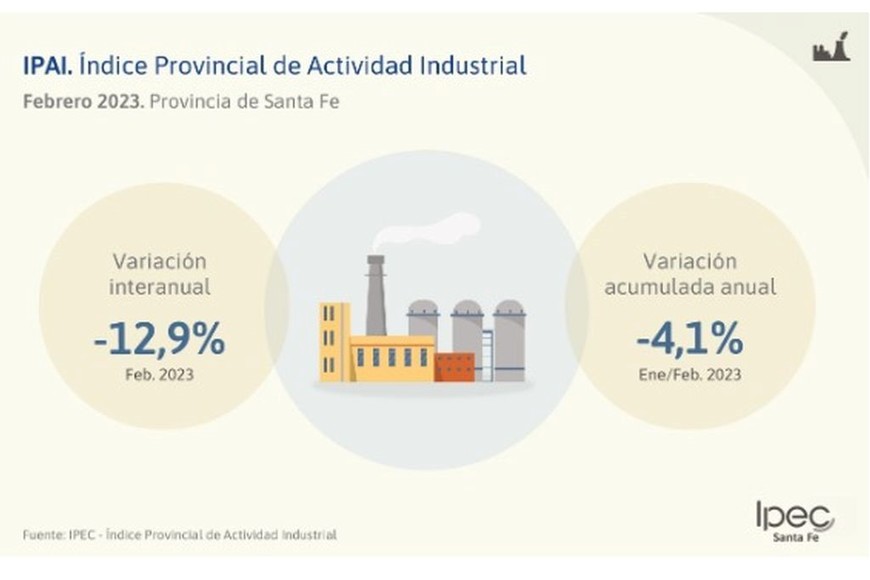 IPAI. Índice Provincial de Actividad Industrial

Febrero 2023. Provincia de Santa Fe

Variación interanual
-12,9%
Feb. 2023

Variación acumulada anual
-4,1%
Ene/Feb. 2023

Fuente: IPEC - Índice Provincial de Actividad Industrial

Ipec
Santa Fe